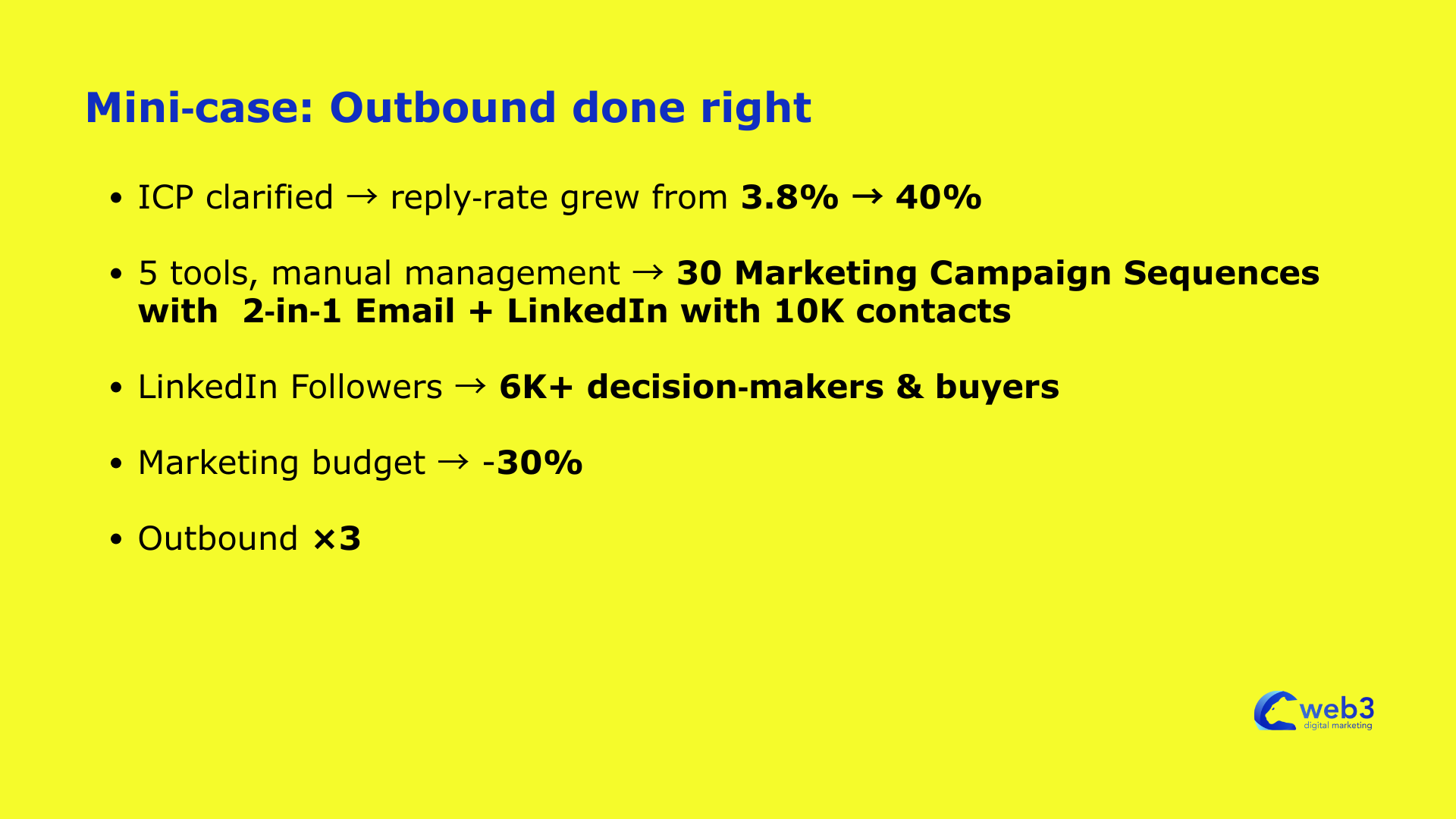 Mini-case: Outbound done right

• ICP clarified → reply-rate grew from 3.8% → 40%

• 5 tools, manual management → 30 Marketing Campaign Sequences with 2-in-1 Email + LinkedIn with 10K contacts

• LinkedIn Followers → 6K+ decision-makers & buyers

• Marketing budget → -30%

• Outbound ×3

web3
digital marketing